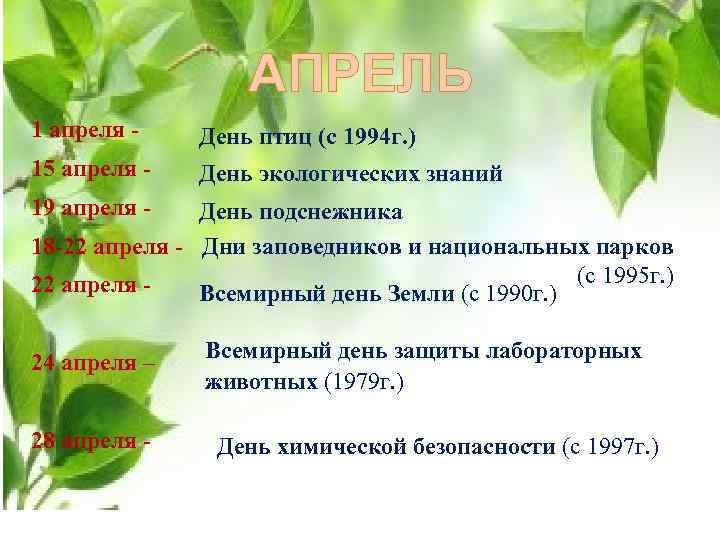 АПРЕЛЬ

1 апреля - День птиц (с 1994г.)
15 апреля - День экологических знаний
19 апреля - День подснежника
18-22 апреля - Дни заповедников и национальных парков (с 1995г.)
22 апреля - Всемирный день Земли (с 1990г.)
24 апреля – Всемирный день защиты лабораторных животных (1979г.)
28 апреля - День химической безопасности (с 1997г.)